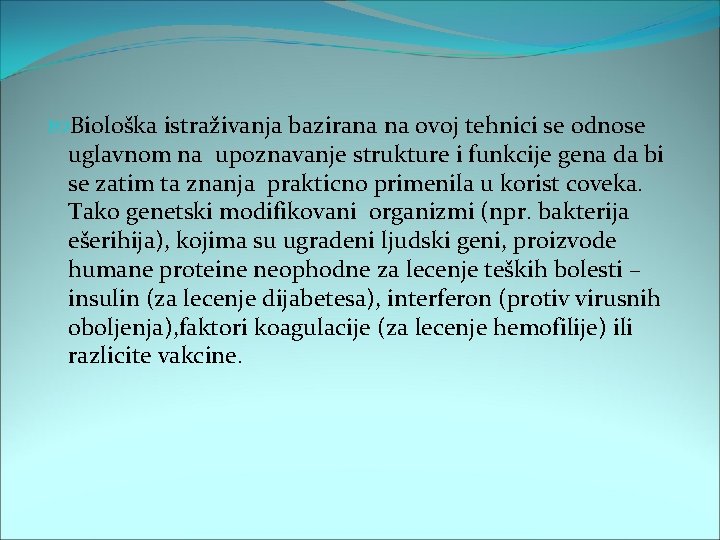 Biološka istraživanja bazirana na ovoj tehnici se odnose uglavnom na upoznavanje strukture i funkcije gena da bi se zatim ta znanja prakticno primenila u korist coveka. Tako genetski modifikovani organizmi (npr. bakterija ešerihija), kojima su ugradeni ljudski geni, proizvode humane proteine neophodne za lecenje teških bolesti – insulin (za lecenje dijabetesa), interferon (protiv virusnih oboljenja),faktori koagulacije (za lecenje hemofilije) ili razlicite vakcine.